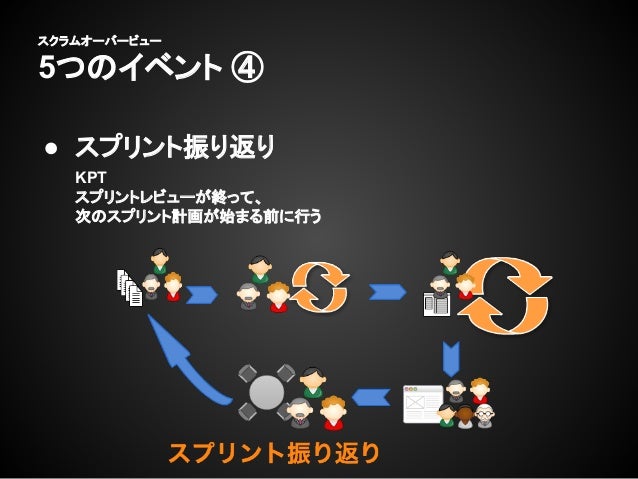 スクラムオーバービュー
5つのイベント ④

● スプリント振り返り
KPT
スプリントレビューが終って、
次のスプリント計画が始まる前に行う

スプリント振り返り